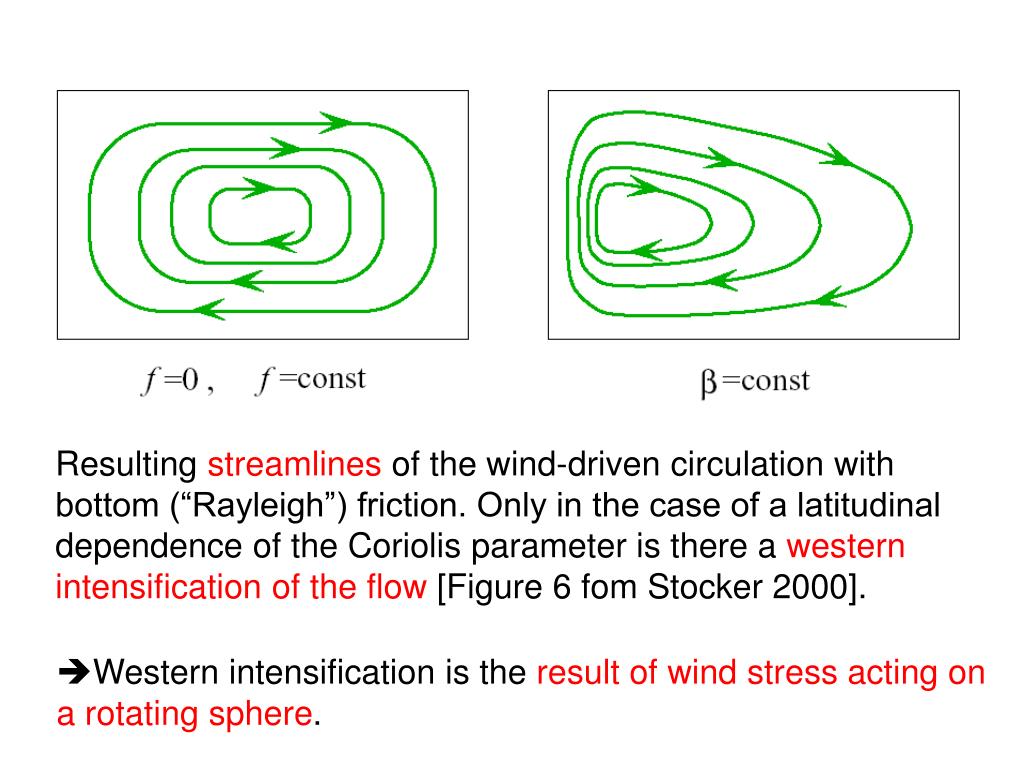 $f=0$ ,   $f=$const

$\beta=$const

Resulting streamlines of the wind-driven circulation with bottom (“Rayleigh”) friction. Only in the case of a latitudinal dependence of the Coriolis parameter is there a western intensification of the flow [Figure 6 fom Stocker 2000].

➔Western intensification is the result of wind stress acting on a rotating sphere.